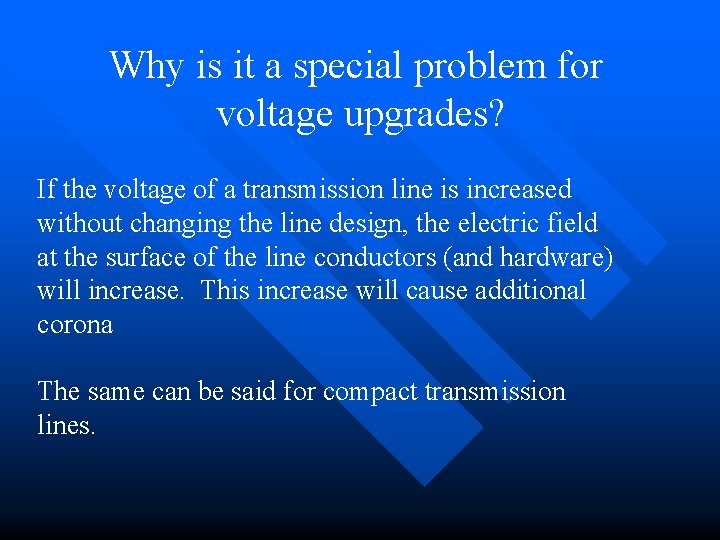 Why is it a special problem for voltage upgrades?

If the voltage of a transmission line is increased without changing the line design, the electric field at the surface of the line conductors (and hardware) will increase.  This increase will cause additional corona

The same can be said for compact transmission lines.